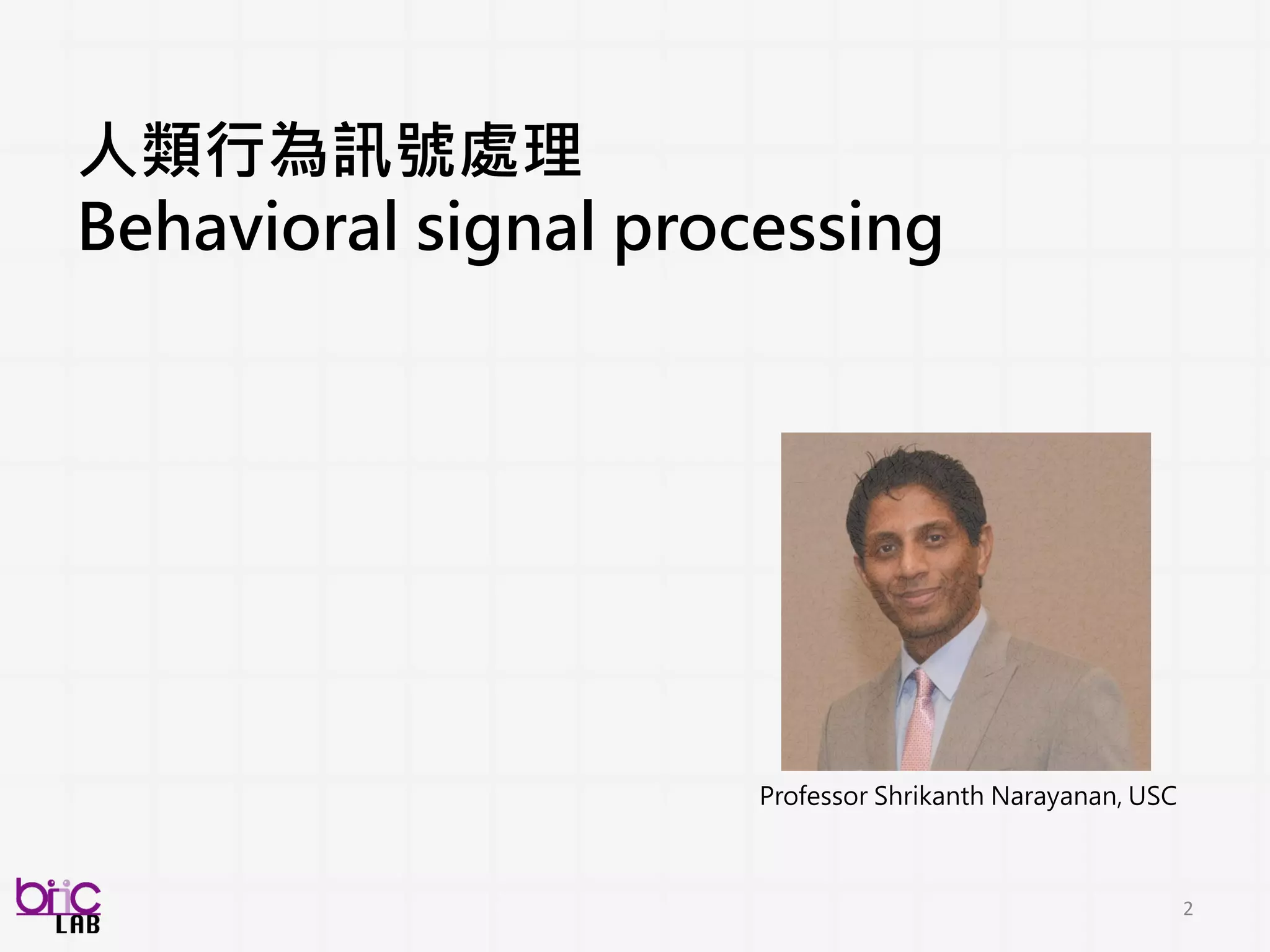 人類行為訊號處理
Behavioral signal processing

Professor Shrikanth Narayanan, USC

biic
LAB

2